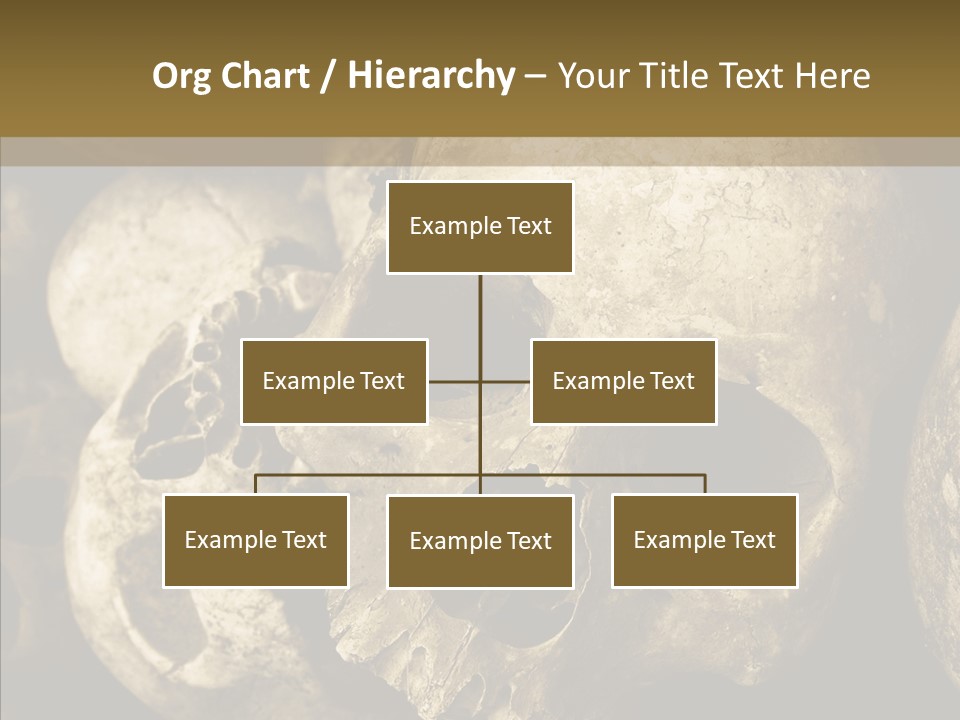 Org Chart / Hierarchy – Your Title Text Here

Example Text

Example Text

Example Text

Example Text

Example Text

Example Text